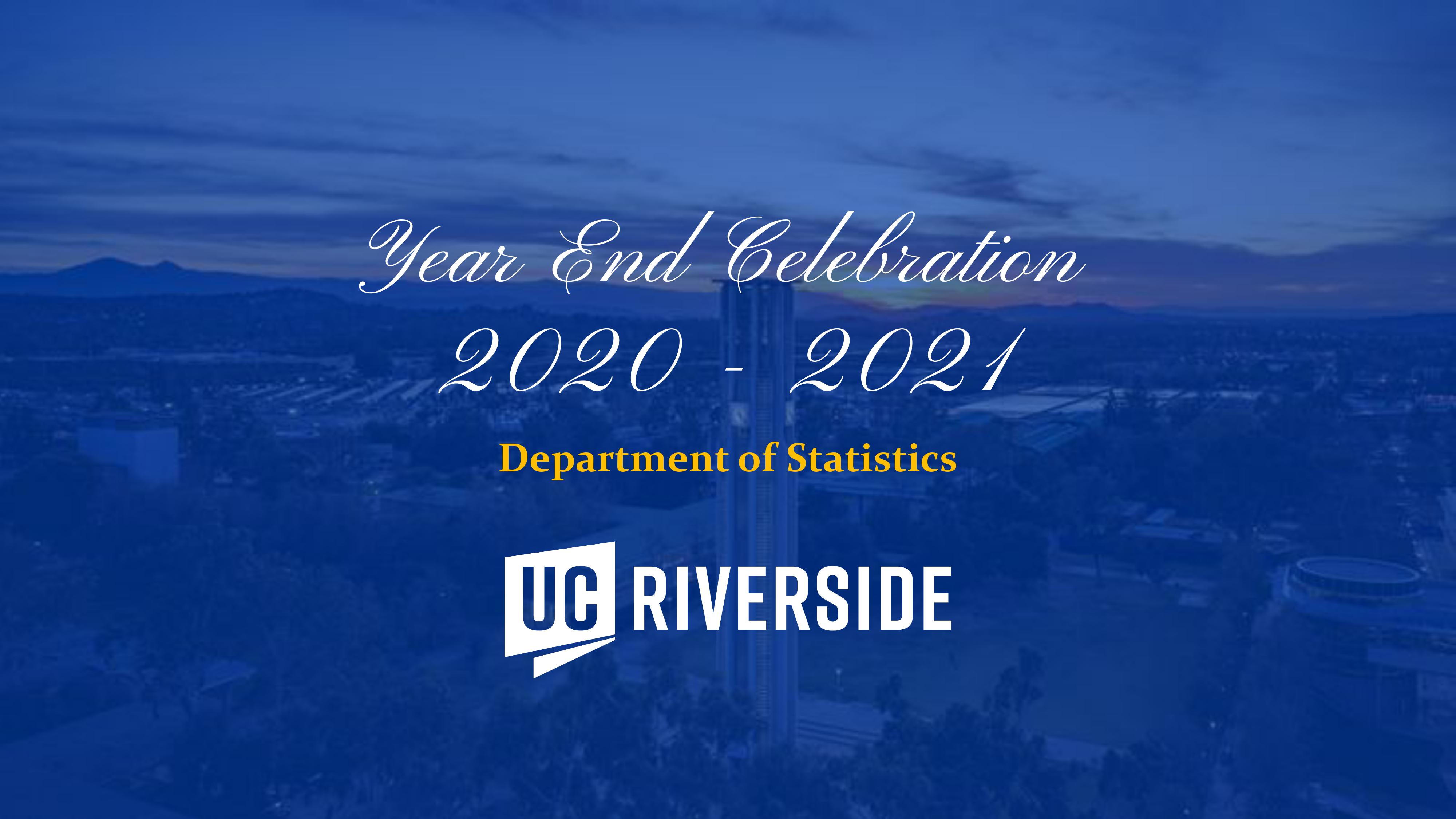 Year End Celebration
2020 - 2021

Department of Statistics

UC RIVERSIDE